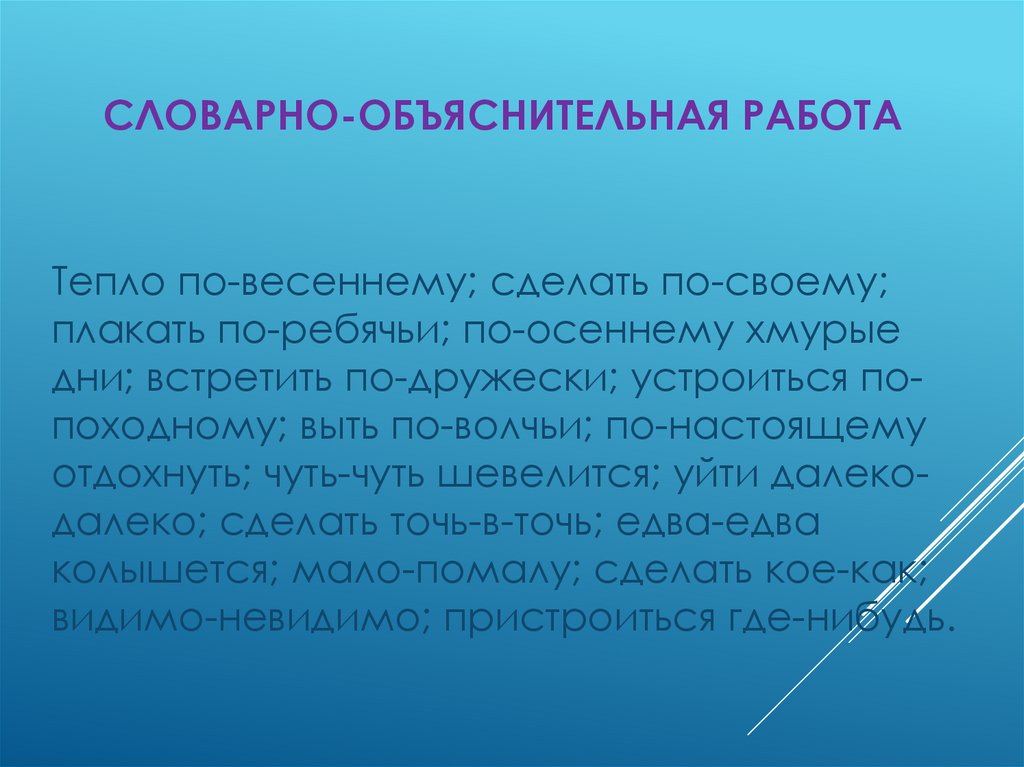 СЛОВАРНО-ОБЪЯСНИТЕЛЬНАЯ РАБОТА

Тепло по-весеннему; сделать по-своему; плакать по-ребячьи; по-осеннему хмурые дни; встретить по-дружески; устроиться по-походному; выть по-волчьи; по-настоящему отдохнуть; чуть-чуть шевелится; уйти далеко-далеко; сделать точь-в-точь; едва-едва колышется; мало-помалу; сделать кое-как; видимо-невидимо; пристроиться где-нибудь.